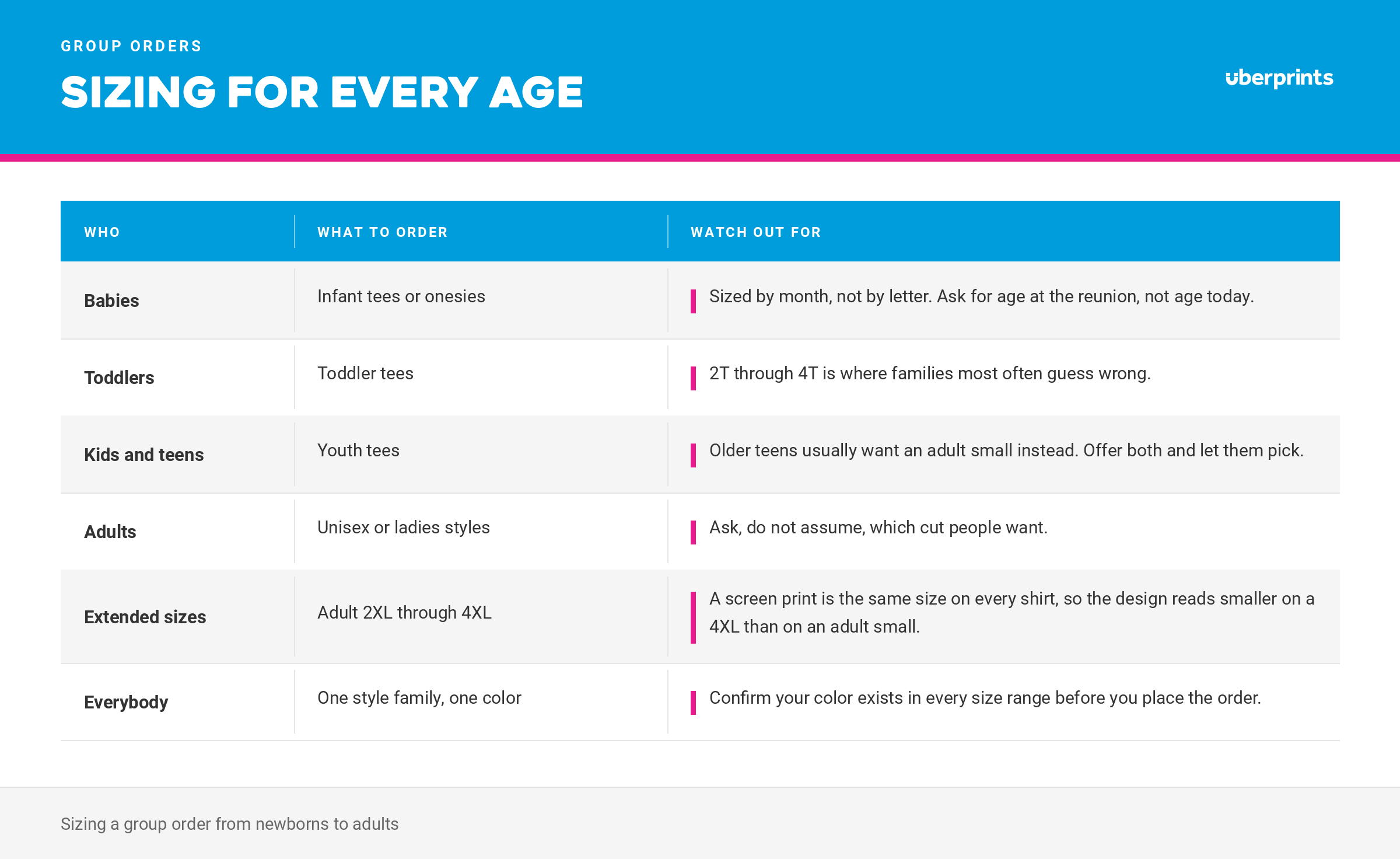 GROUP ORDERS

SIZING FOR EVERY AGE

uberprints

| WHO | WHAT TO ORDER | WATCH OUT FOR |
|---|---|---|
| Babies | Infant tees or onesies | Sized by month, not by letter. Ask for age at the reunion, not age today. |
| Toddlers | Toddler tees | 2T through 4T is where families most often guess wrong. |
| Kids and teens | Youth tees | Older teens usually want an adult small instead. Offer both and let them pick. |
| Adults | Unisex or ladies styles | Ask, do not assume, which cut people want. |
| Extended sizes | Adult 2XL through 4XL | A screen print is the same size on every shirt, so the design reads smaller on a 4XL than on an adult small. |
| Everybody | One style family, one color | Confirm your color exists in every size range before you place the order. |

Sizing a group order from newborns to adults